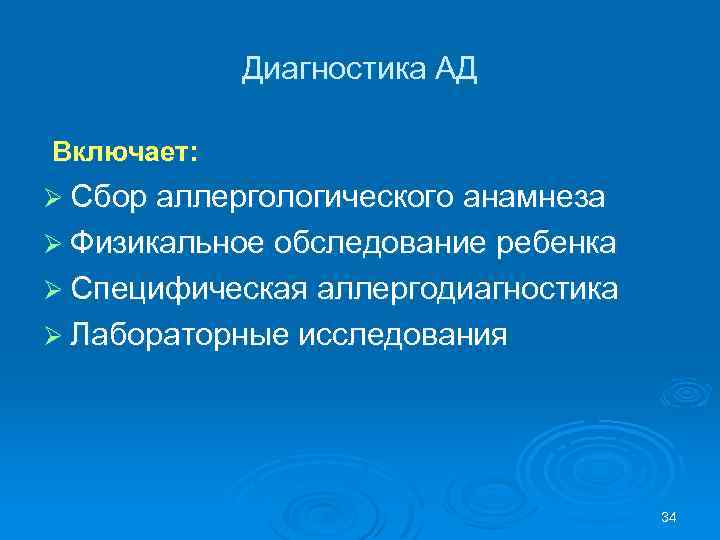 Диагностика АД

Включает:

➢ Сбор аллергологического анамнеза
➢ Физикальное обследование ребенка
➢ Специфическая аллергодиагностика
➢ Лабораторные исследования

34